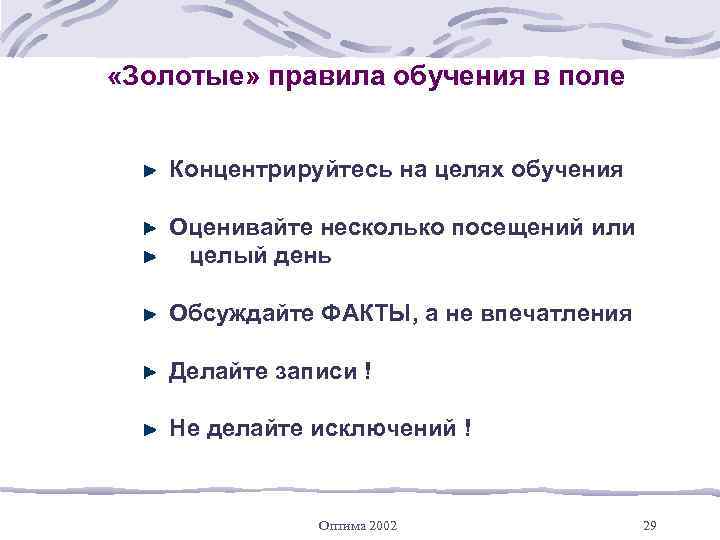 «Золотые» правила обучения в поле

► Концентрируйтесь на целях обучения

► Оценивайте несколько посещений или
► целый день

► Обсуждайте ФАКТЫ, а не впечатления

► Делайте записи !

► Не делайте исключений !

Оптима 2002

29